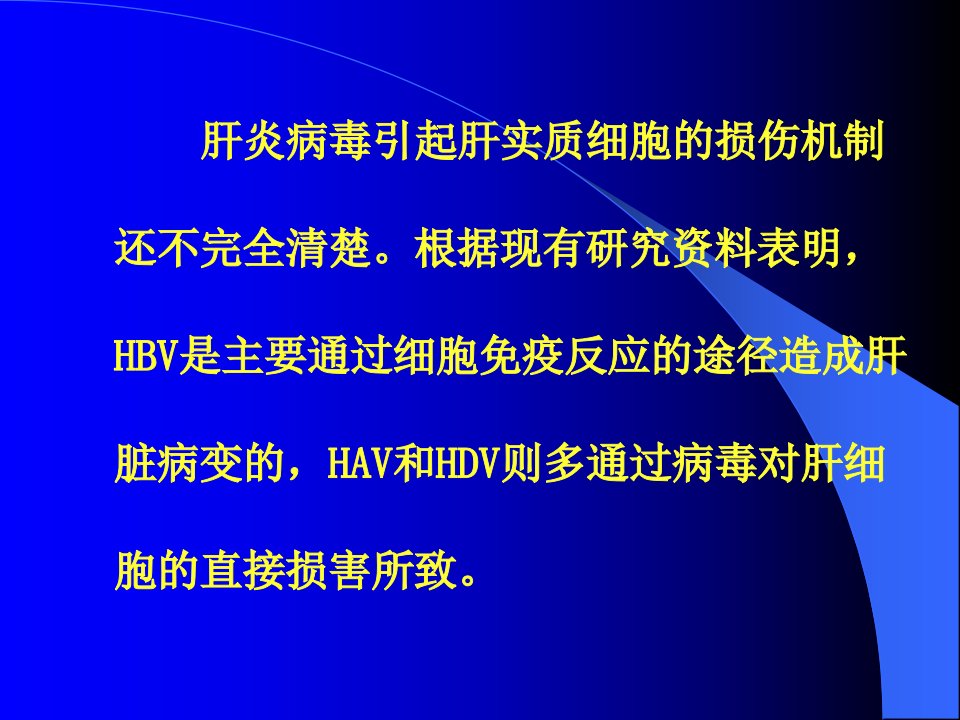 肝炎病毒引起肝实质细胞的损伤机制还不完全清楚。根据现有研究资料表明，HBV是主要通过细胞免疫反应的途径造成肝脏病变的，HAV和HDV则多通过病毒对肝细胞的直接损害所致。